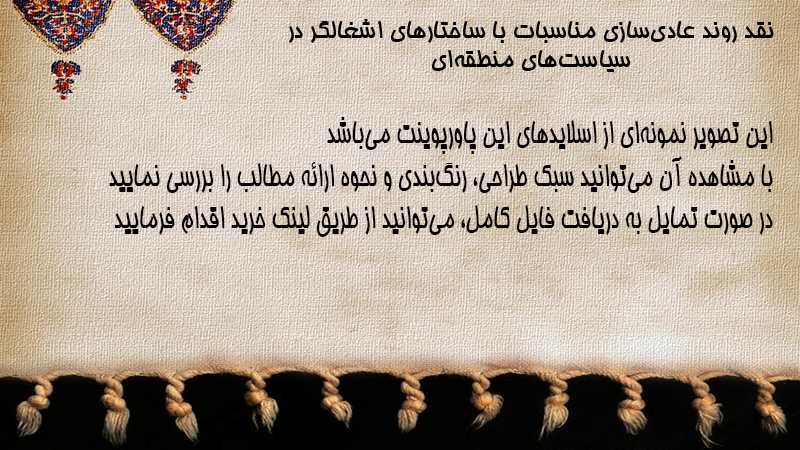 نقد روند عادی‌سازی مناسبات با ساختارهای اشغالگر در سیاست‌های منطقه‌ای

این تصویر نمونه‌ای از اسلایدهای این پاورپوینت می‌باشد
با مشاهده آن می‌توانید سبک طراحی، رنگ‌بندی و نحوه ارائه مطالب را بررسی نمایید
در صورت تمایل به دریافت فایل کامل، می‌توانید از طریق لینک خرید اقدام فرمایید